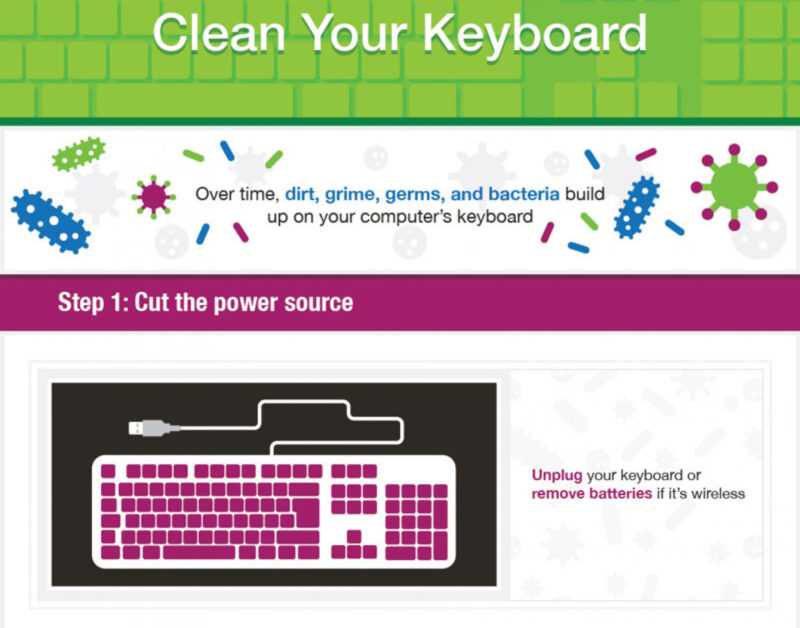 Clean Your Keyboard

Over time, dirt, grime, germs, and bacteria build up on your computer's keyboard

Step 1: Cut the power source

Unplug your keyboard or remove batteries if it's wireless